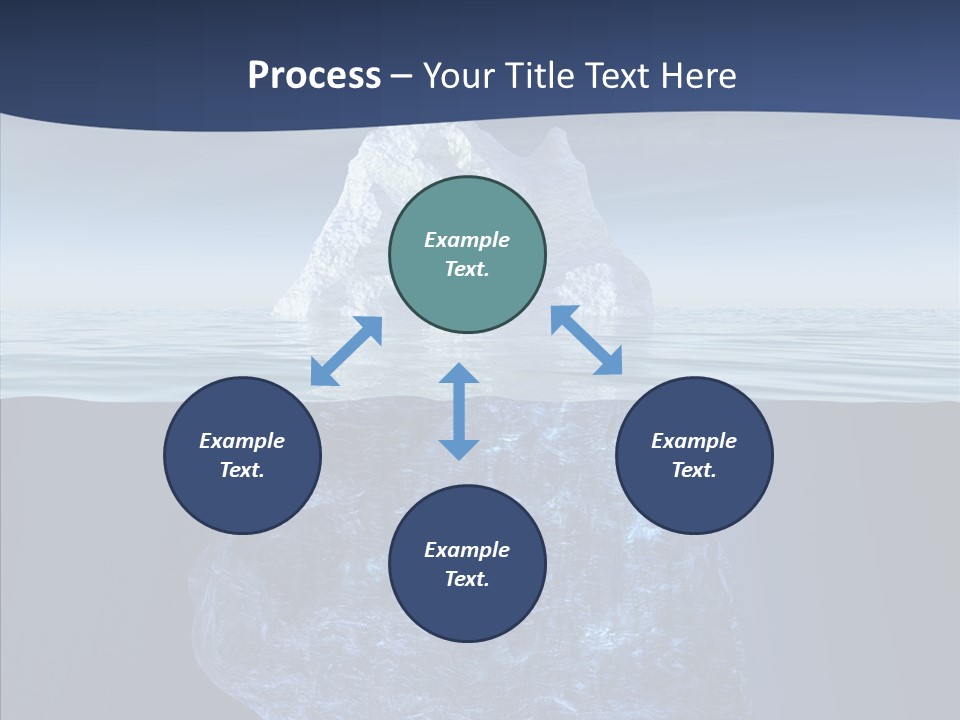 Process – Your Title Text Here

Example Text.

Example Text.

Example Text.

Example Text.